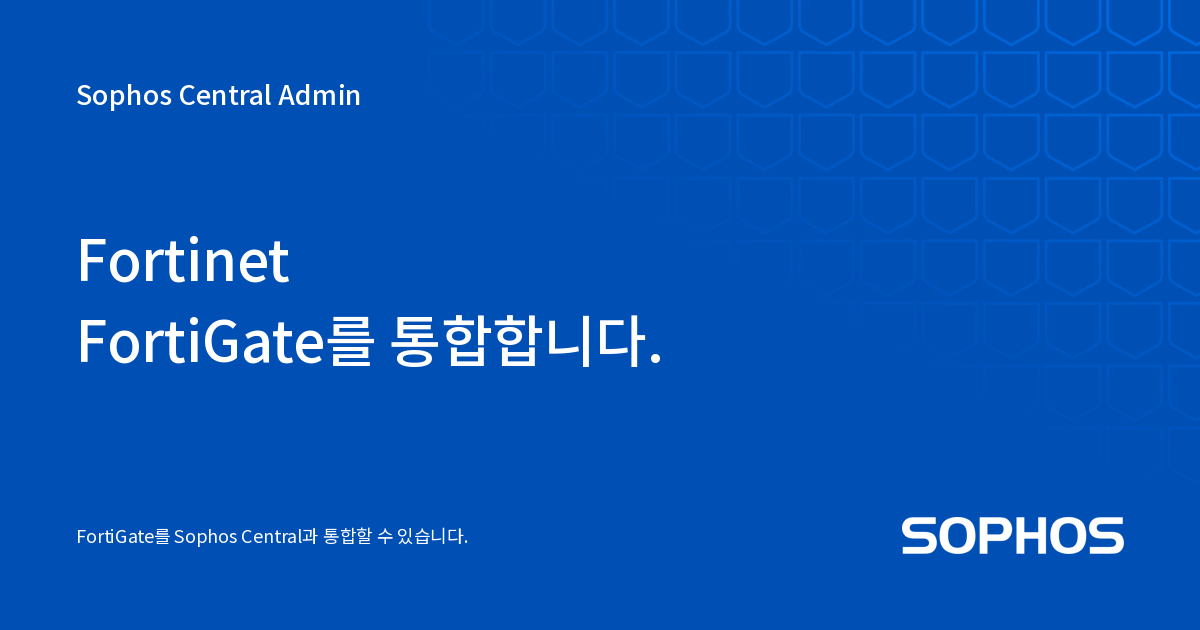 Sophos Central Admin

Fortinet
FortiGate를 통합합니다.

FortiGate를 Sophos Central과 통합할 수 있습니다.

SOPHOS